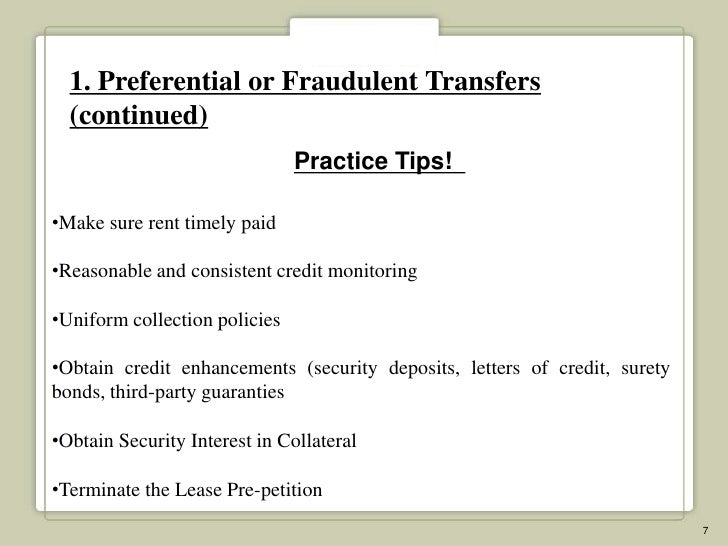 1. Preferential or Fraudulent Transfers (continued)

Practice Tips!

•Make sure rent timely paid

•Reasonable and consistent credit monitoring

•Uniform collection policies

•Obtain credit enhancements (security deposits, letters of credit, surety bonds, third-party guaranties

•Obtain Security Interest in Collateral

•Terminate the Lease Pre-petition

7